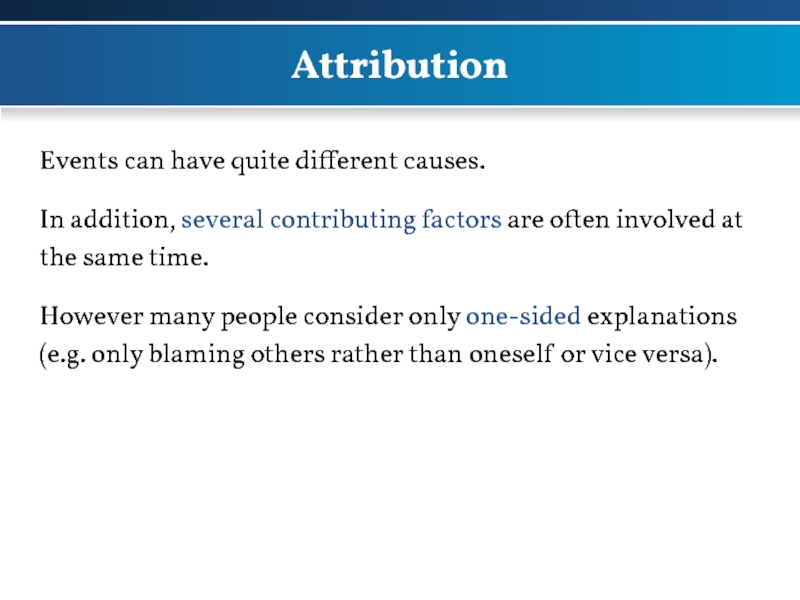 Attribution

Events can have quite different causes.

In addition, several contributing factors are often involved at the same time.

However many people consider only one-sided explanations (e.g. only blaming others rather than oneself or vice versa).